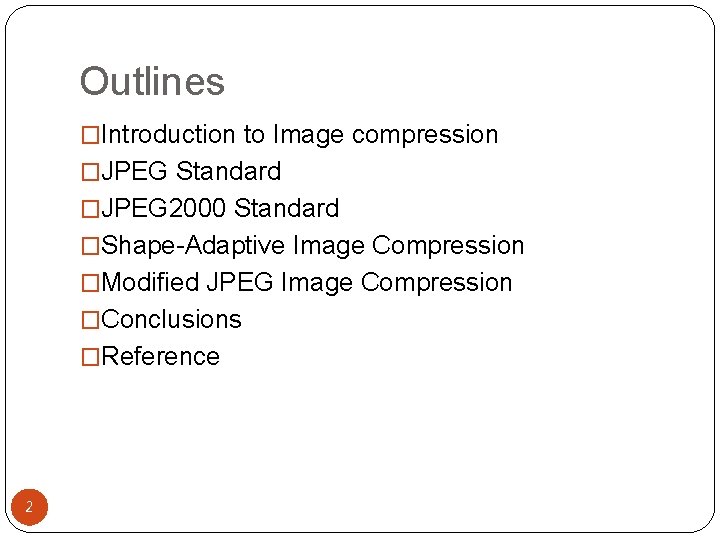 Outlines

□Introduction to Image compression
□JPEG Standard
□JPEG2000 Standard
□Shape-Adaptive Image Compression
□Modified JPEG Image Compression
□Conclusions
□Reference

2